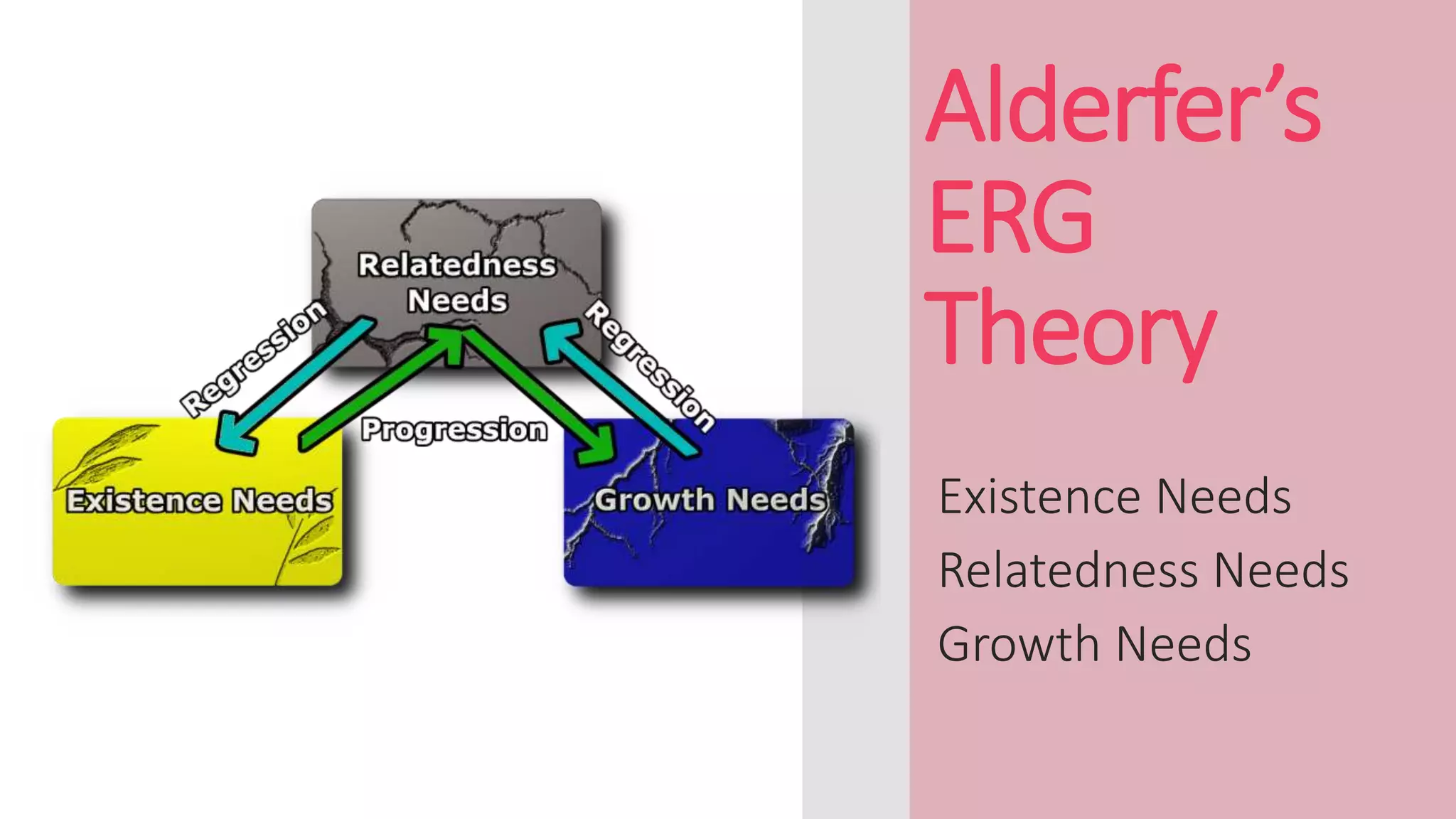 Relatedness Needs

Regression

Regression

Progression

Existence Needs

Growth Needs

Alderfer's ERG Theory

Existence Needs

Relatedness Needs

Growth Needs